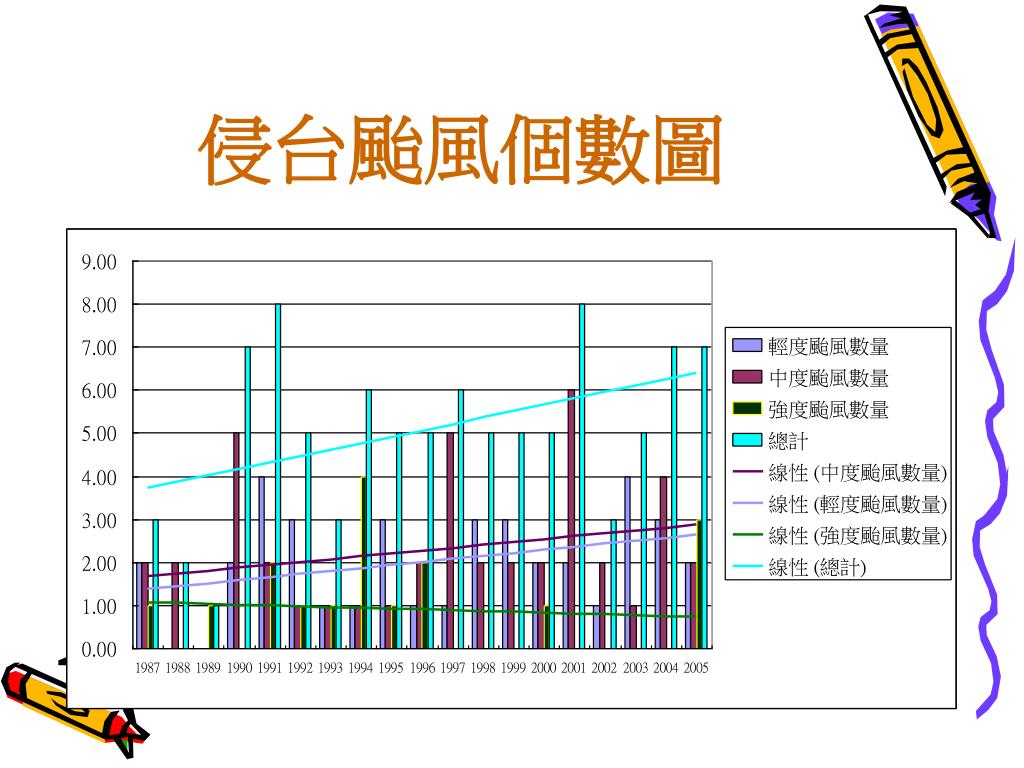 侵台颱風個數圖

9.00
8.00
7.00
6.00
5.00
4.00
3.00
2.00
1.00
0.00

1987 1988 1989 1990 1991 1992 1993 1994 1995 1996 1997 1998 1999 2000 2001 2002 2003 2004 2005

輕度颱風數量
中度颱風數量
強度颱風數量
總計
線性 (中度颱風數量)
線性 (輕度颱風數量)
線性 (強度颱風數量)
線性 (總計)